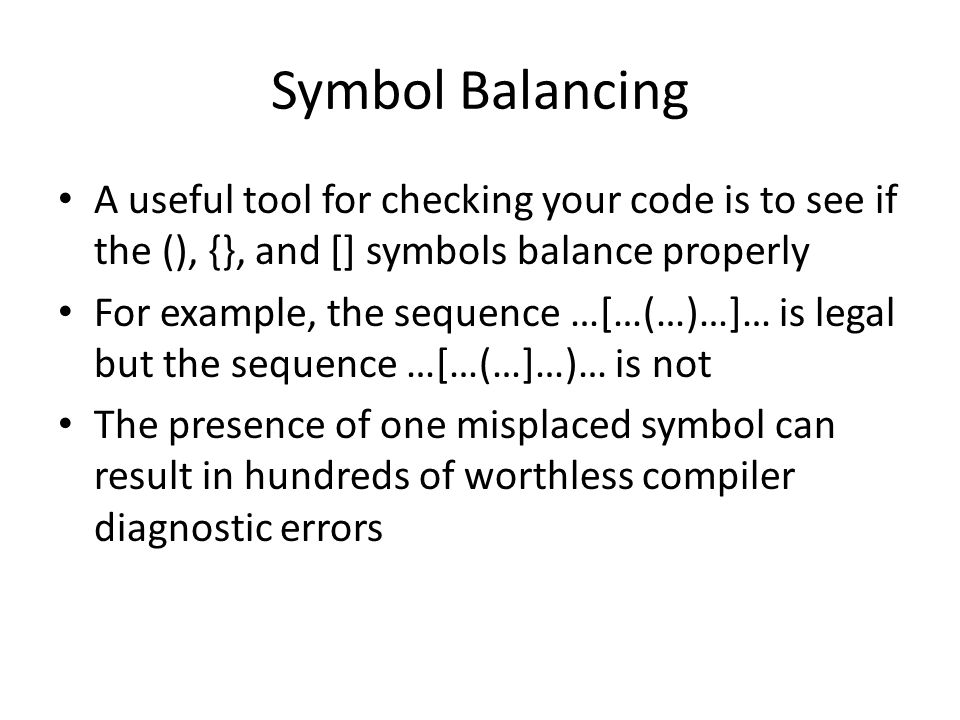 Symbol Balancing

• A useful tool for checking your code is to see if the (), {}, and [] symbols balance properly

• For example, the sequence …[…(…)…]… is legal but the sequence …[…(…]…)… is not

• The presence of one misplaced symbol can result in hundreds of worthless compiler diagnostic errors